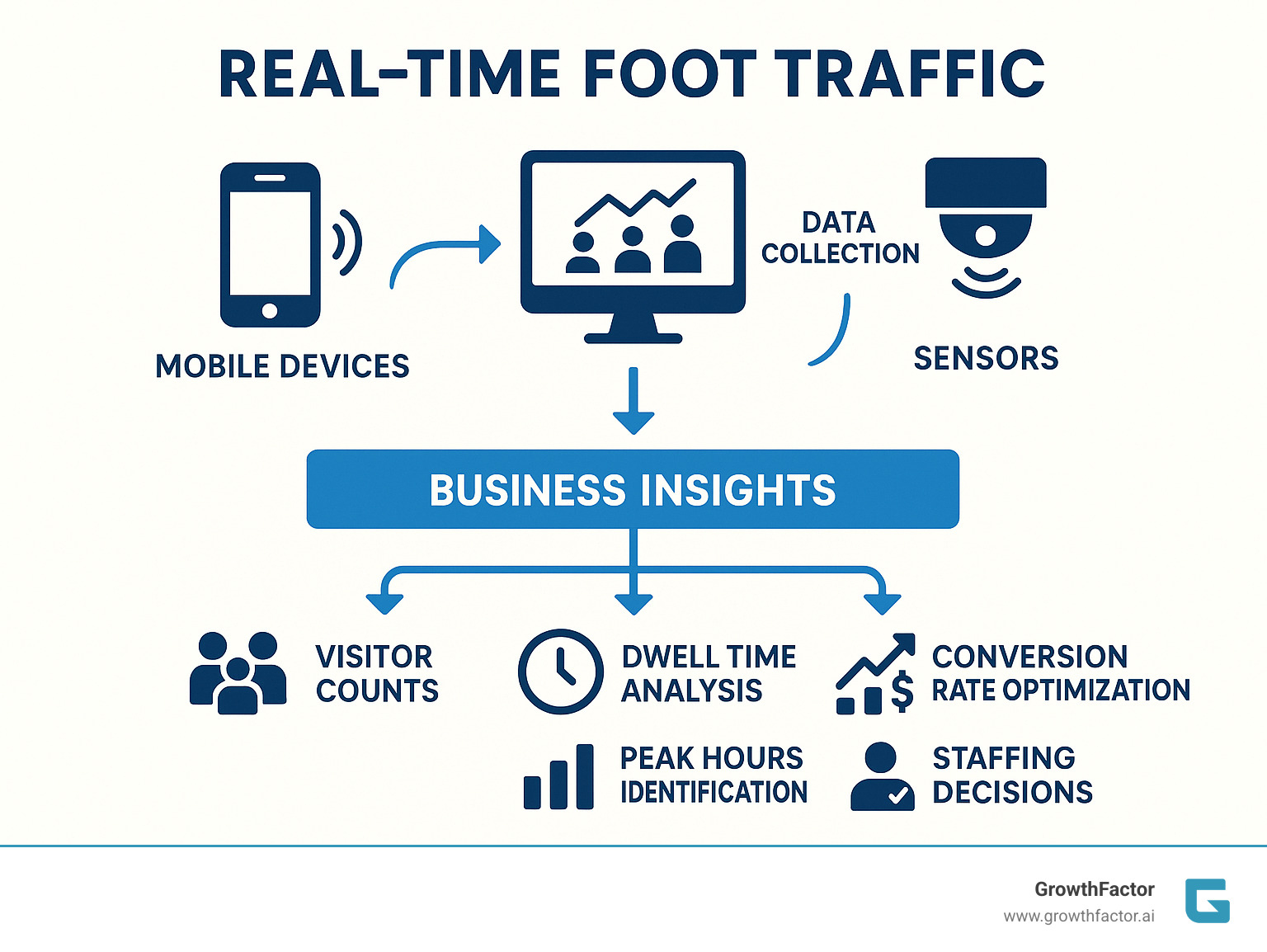 REAL-TIME FOOT TRAFFIC

MOBILE DEVICES

DATA COLLECTION

SENSORS

BUSINESS INSIGHTS

VISITOR COUNTS

DWELL TIME ANALYSIS

CONVERSION RATE OPTIMIZATION

PEAK HOURS IDENTIFICATION

STAFFING DECISIONS

GrowthFactor
www.growthfactor.ai